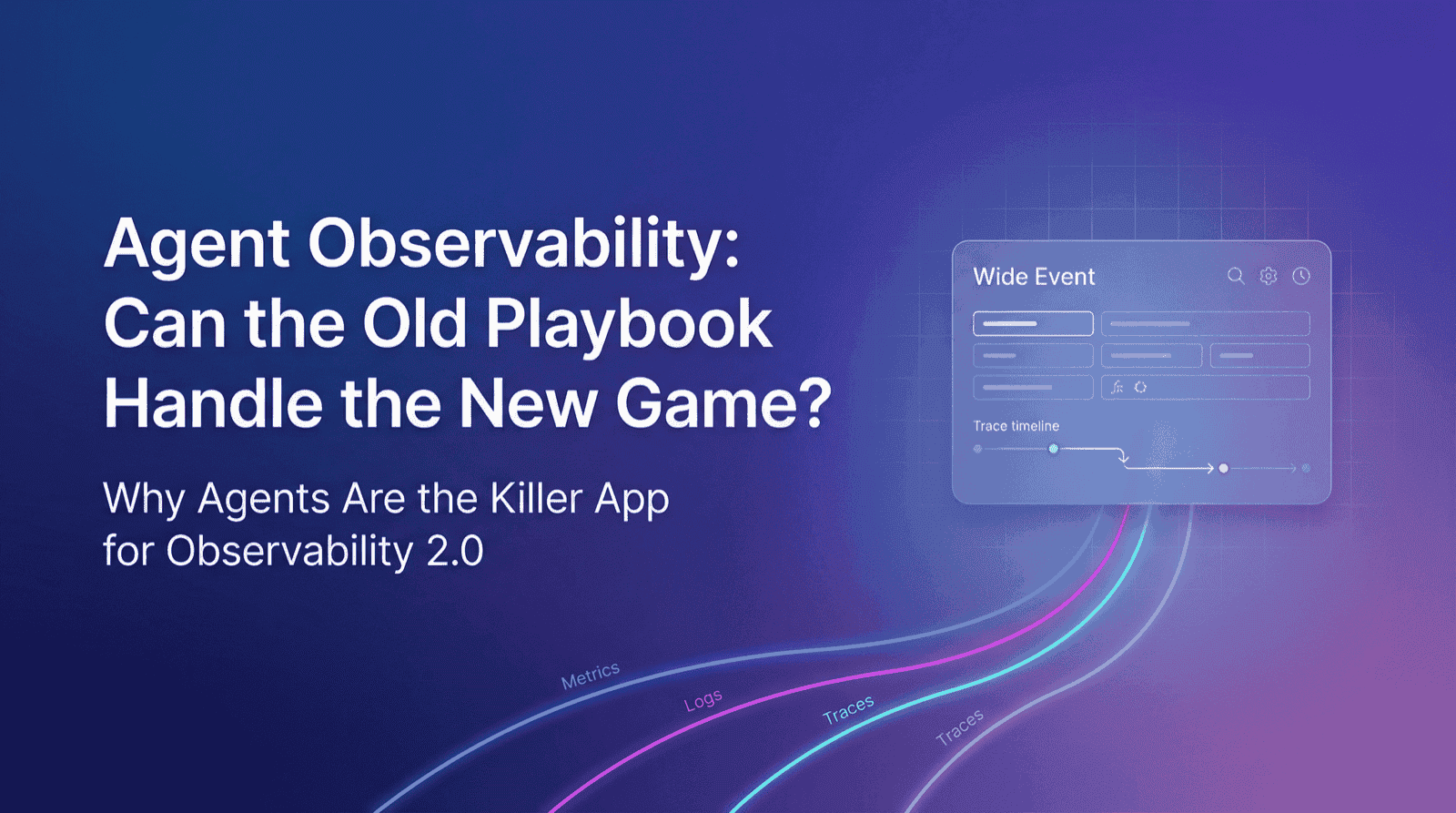 Agent Observability: Can the Old Playbook Handle the New Game?

Why Agents Are the Killer App for Observability 2.0

Wide Event

Trace timeline

Metrics

Logs

Traces

Traces